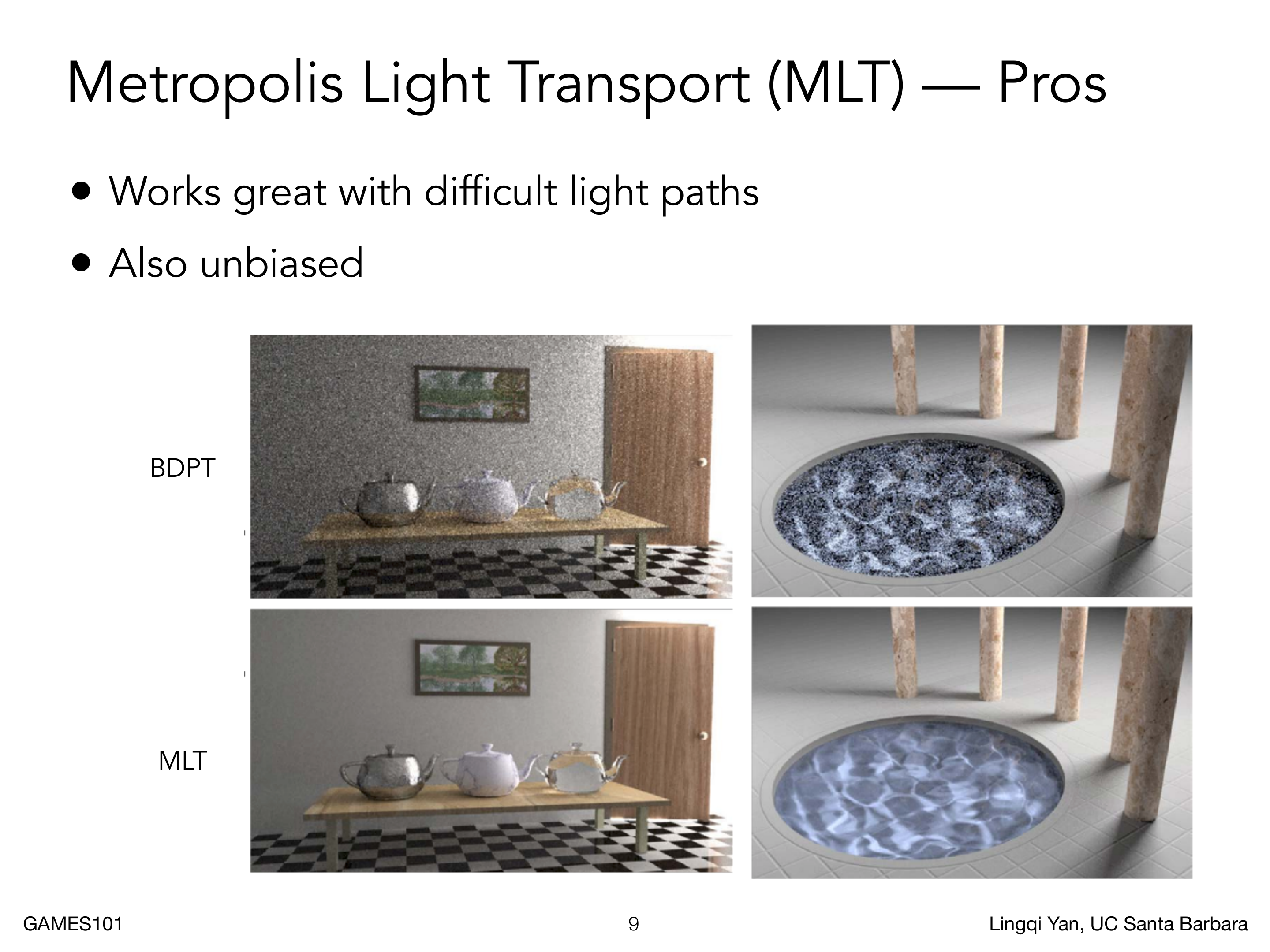 Metropolis Light Transport (MLT) — Pros

• Works great with difficult light paths

• Also unbiased

BDPT

MLT

GAMES101

9

Lingqi Yan, UC Santa Barbara